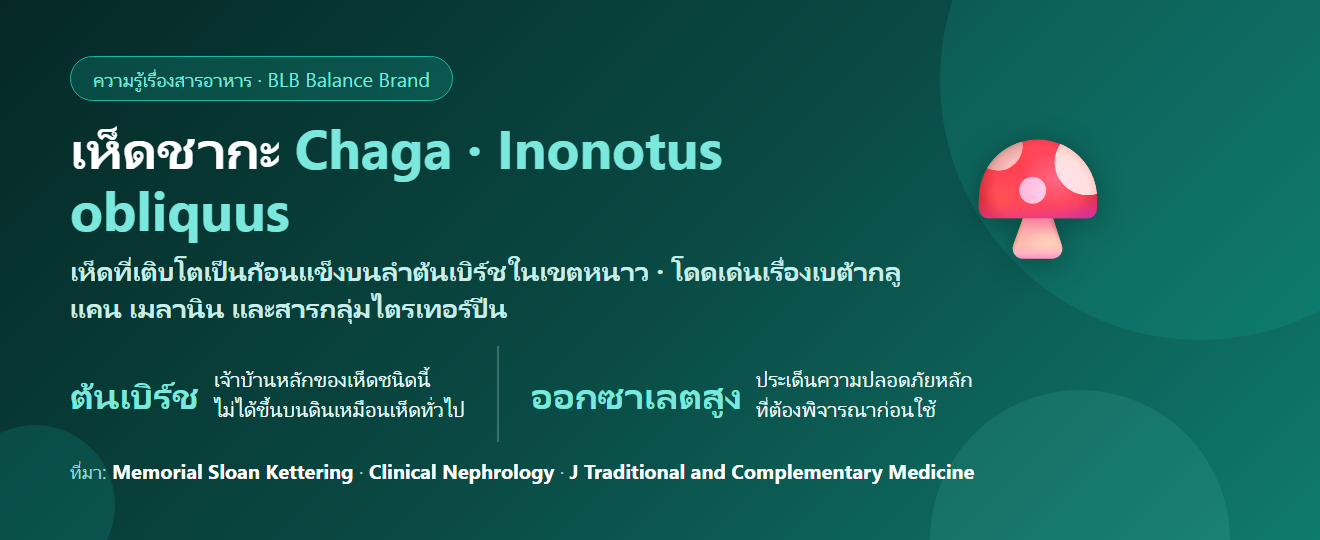 ความรู้เรื่องสารอาหาร · BLB Balance Brand

เห็ดชากะ Chaga · Inonotus obliquus

เห็ดที่เติบโตเป็นก้อนแข็งบนลำต้นเบิร์ชในเขตหนาว · โดดเด่นเรื่องเบต้ากลูแคน เมลานิน และสารกลุ่มไตรเทอร์ปีน

ต้นเบิร์ช
เจ้าบ้านหลักของเห็ดชนิดนี้
ไม่ได้ขึ้นบนดินเหมือนเห็ดทั่วไป

ออกซาเลตสูง
ประเด็นความปลอดภัยหลัก
ที่ต้องพิจารณาก่อนใช้

ที่มา: Memorial Sloan Kettering · Clinical Nephrology · J Traditional and Complementary Medicine